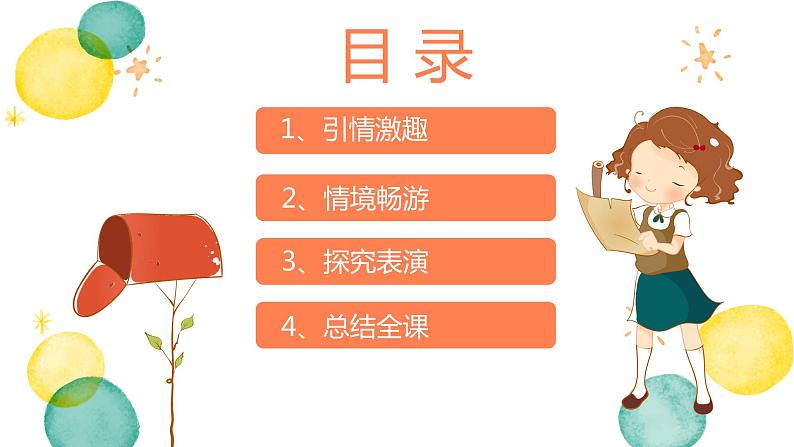 目录

1、引情激趣

2、情境畅游

3、探究表演

4、总结全课